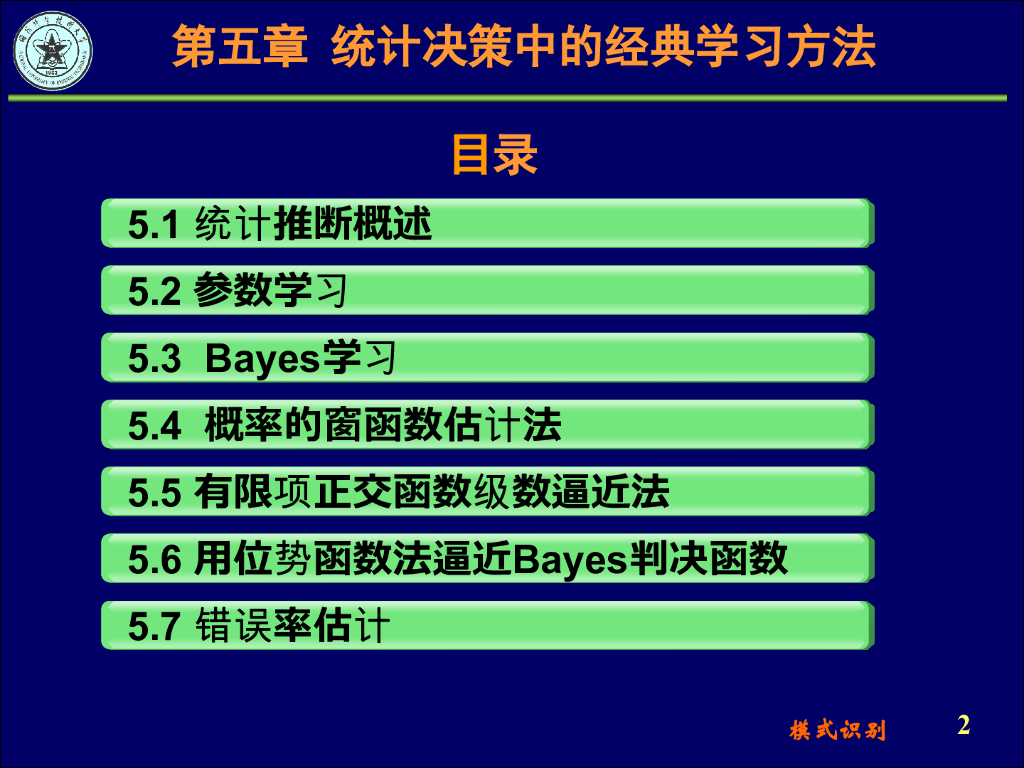 第五章 统计决策中的经典学习方法

目录

5.1 统计推断概述

5.2 参数学习

5.3 Bayes学习

5.4 概率的窗函数估计法

5.5 有限项正交函数级数逼近法

5.6 用位势函数法逼近Bayes判决函数

5.7 错误率估计

模式识别 2